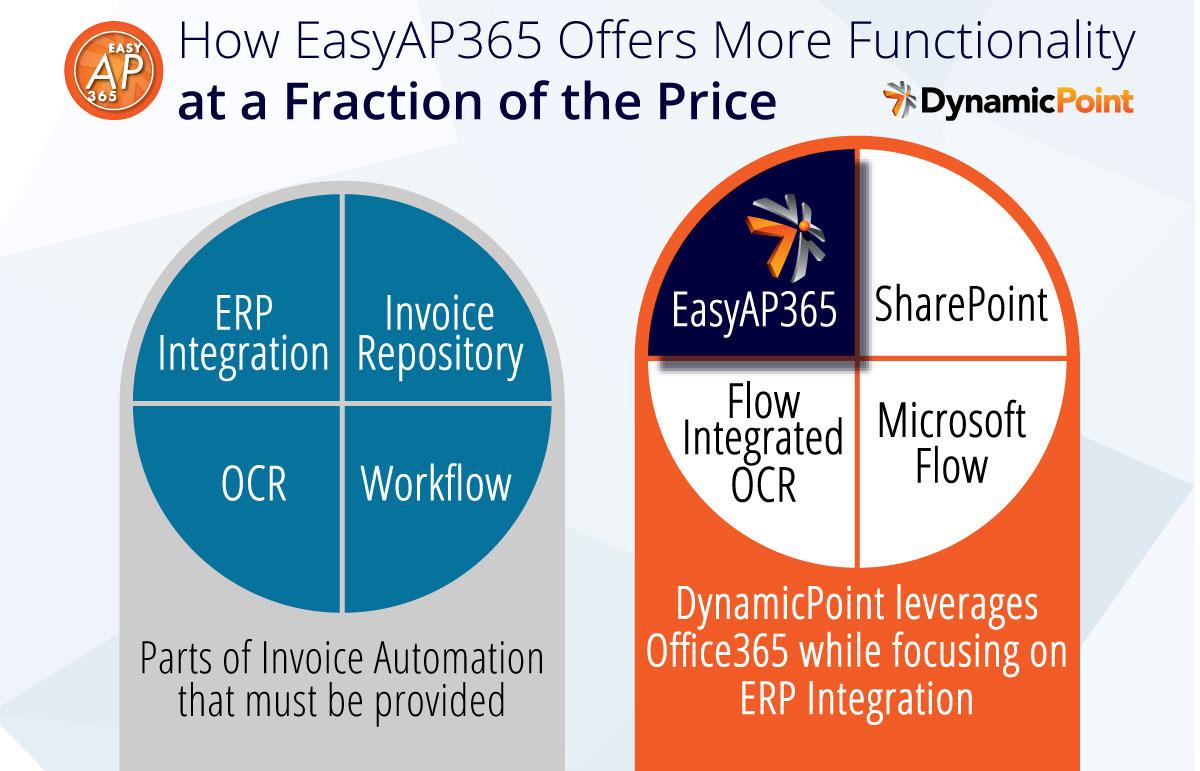 EASY
AP
365

How EasyAP365 Offers More Functionality
at a Fraction of the Price

DynamicPoint

ERP Integration

Invoice Repository

OCR

Workflow

Parts of Invoice Automation that must be provided

EasyAP365

SharePoint

Flow Integrated OCR

Microsoft Flow

DynamicPoint leverages Office365 while focusing on ERP Integration